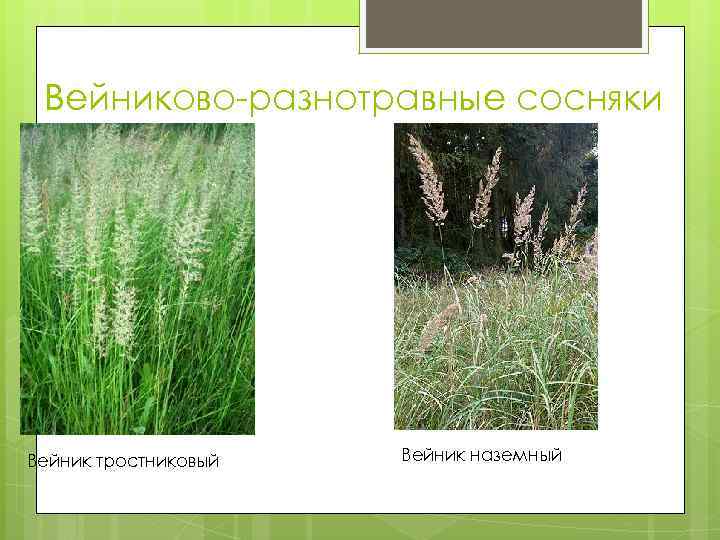 Вейниково-разнотравные сосняки

Вейник тростниковый

Вейник наземный